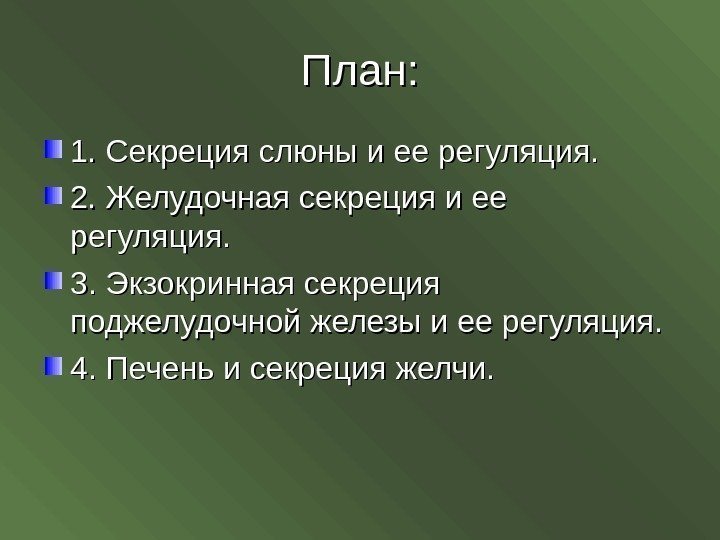 План:

1. Секреция слюны и ее регуляция.

2. Желудочная секреция и ее регуляция.

3. Экзокринная секреция поджелудочной железы и ее регуляция.

4. Печень и секреция желчи.